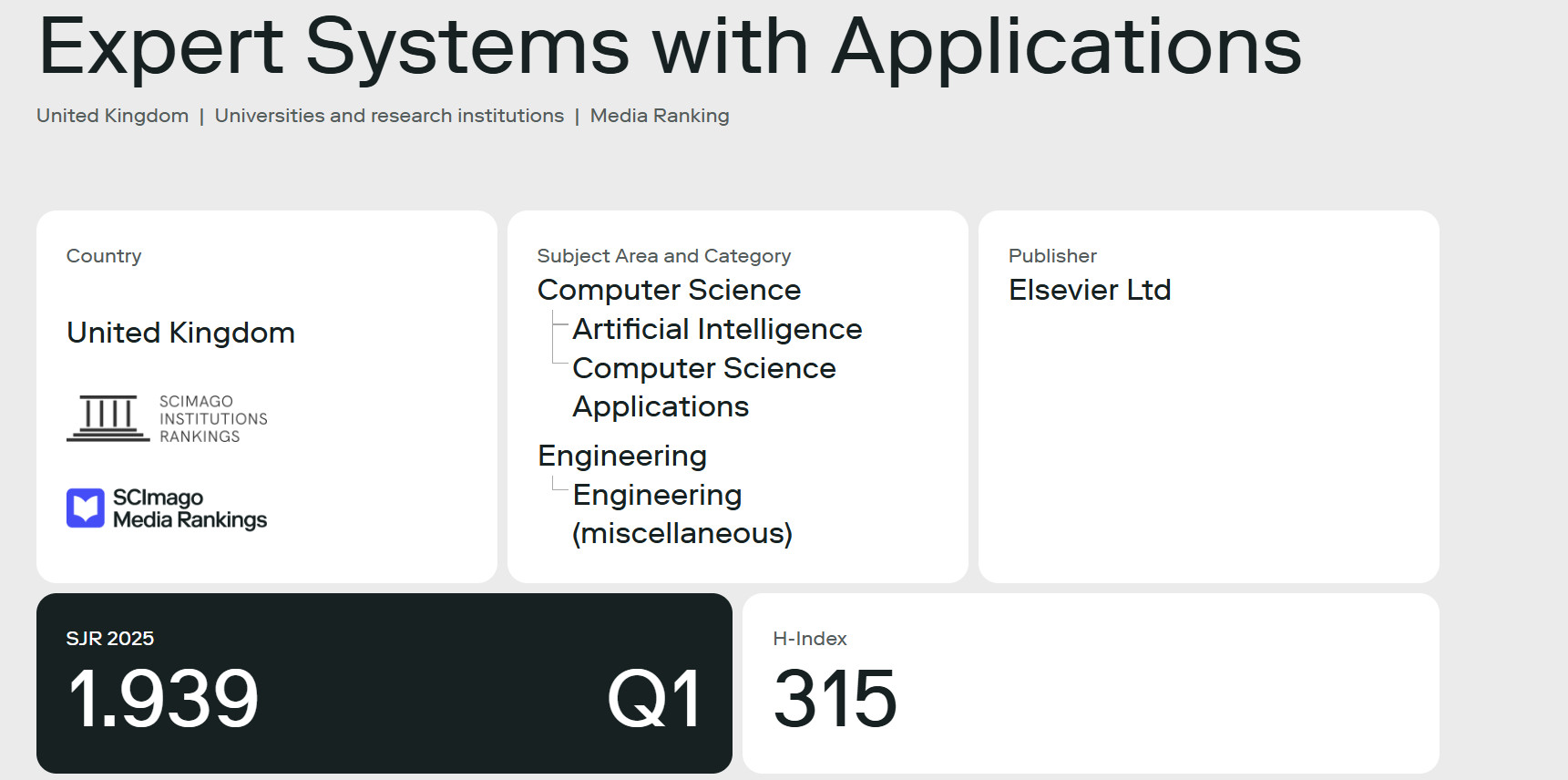 Expert Systems with Applications

United Kingdom | Universities and research institutions | Media Ranking

Country

United Kingdom

SCIMAGO INSTITUTIONS RANKINGS

SCImago Media Rankings

Subject Area and Category

Computer Science

Artificial Intelligence

Computer Science Applications

Engineering

Engineering (miscellaneous)

Publisher

Elsevier Ltd

SJR 2025

1.939

Q1

H-Index

315